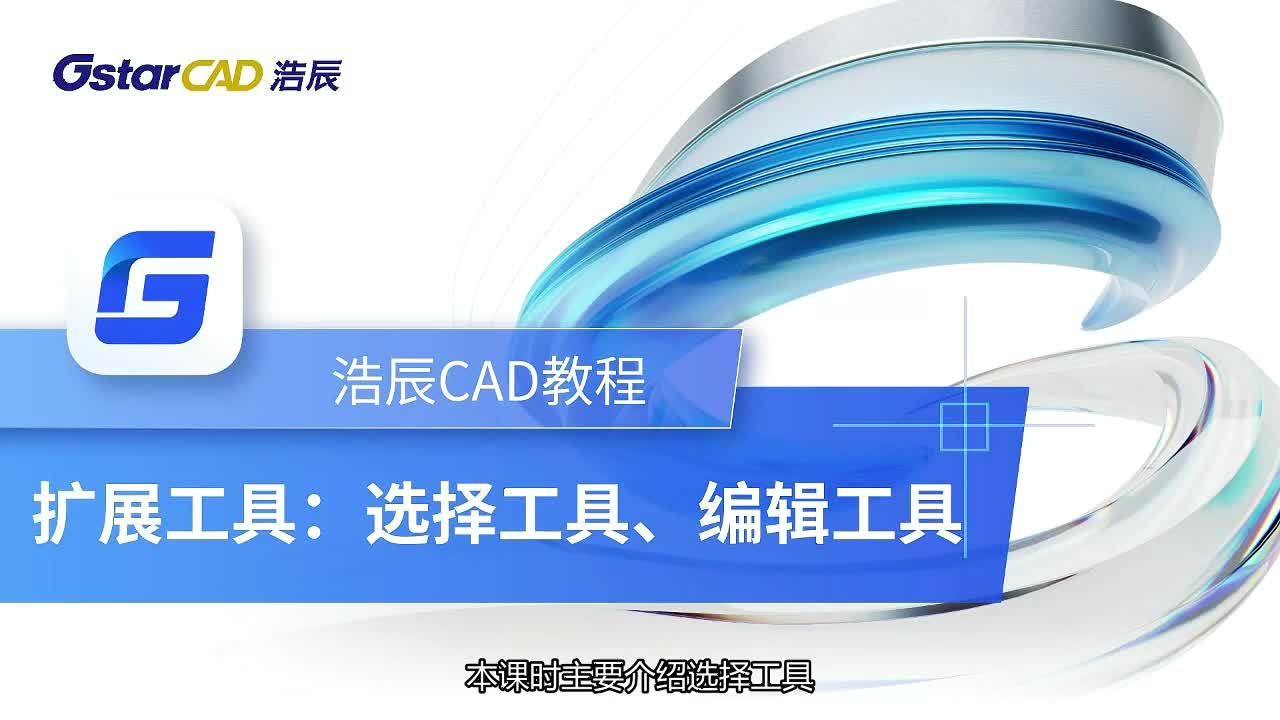 GstarCAD 浩辰

浩辰CAD教程

扩展工具：选择工具、编辑工具

本课时主要介绍选择工具